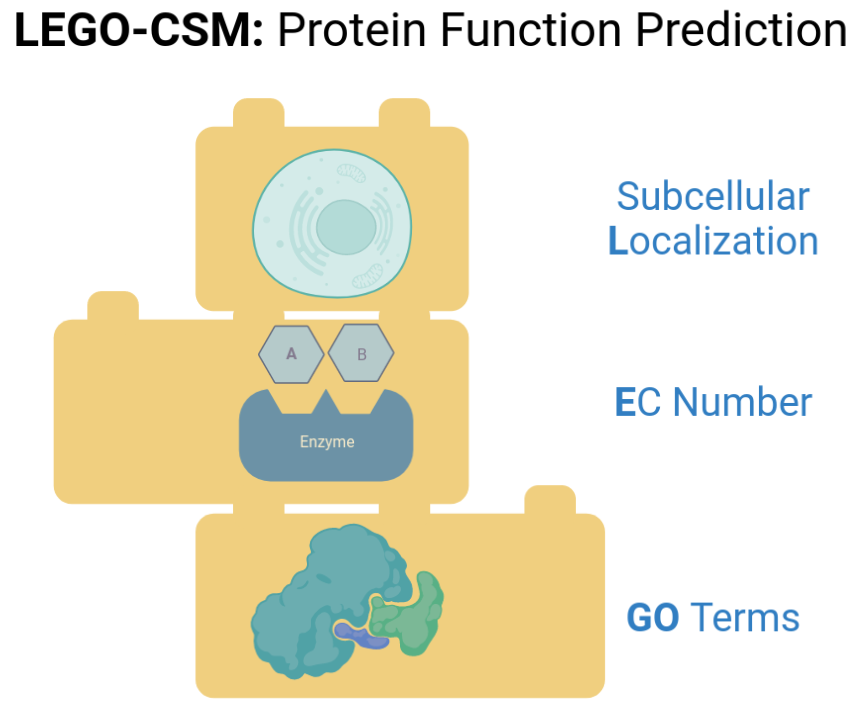 LEGO-CSM: Protein Function Prediction

Subcellular Localization

A

B

Enzyme

EC Number

GO Terms